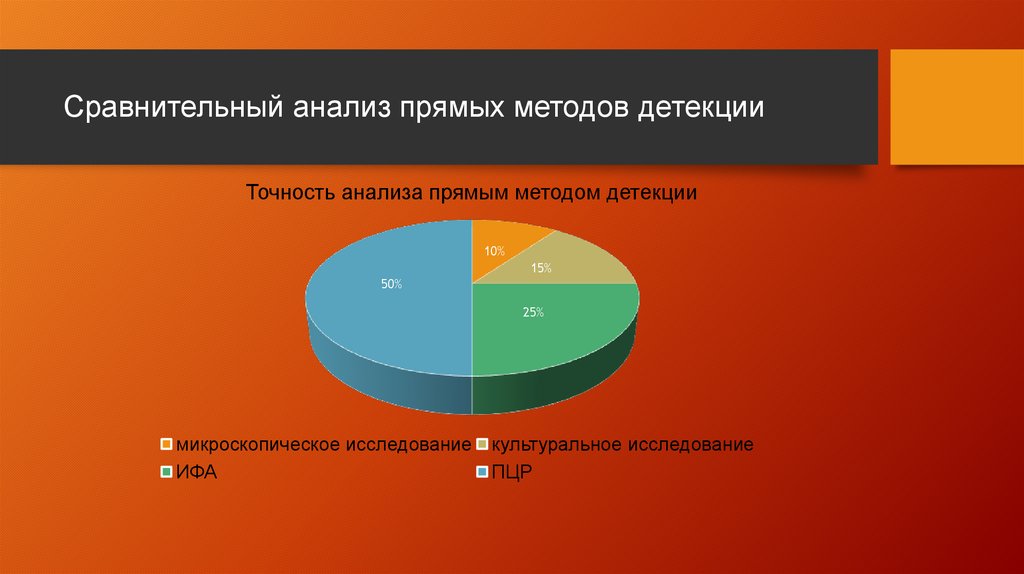 Сравнительный анализ прямых методов детекции

Точность анализа прямым методом детекции

10%

15%

25%

50%

микроскопическое исследование
культуральное исследование
ИФА
ПЦР